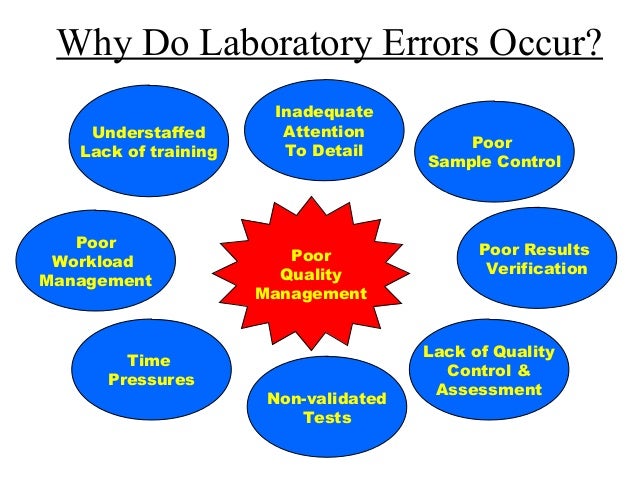 Why Do Laboratory Errors Occur?

Understaffed
Lack of training

Inadequate
Attention
To Detail

Poor
Sample Control

Poor
Workload
Management

Poor
Quality
Management

Poor Results
Verification

Time
Pressures

Non-validated
Tests

Lack of Quality
Control &
Assessment